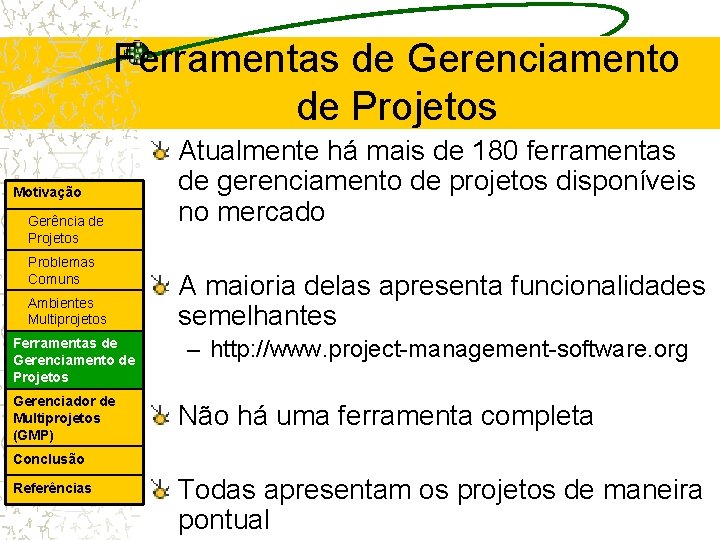 Ferramentas de Gerenciamento de Projetos

Motivação

Gerência de Projetos

Problemas Comuns

Ambientes Multiprojetos

Ferramentas de Gerenciamento de Projetos

Gerenciador de Multiprojetos (GMP)

Conclusão

Referências

Atualmente há mais de 180 ferramentas de gerenciamento de projetos disponíveis no mercado

A maioria delas apresenta funcionalidades semelhantes

– http://www.project-management-software.org

Não há uma ferramenta completa

Todas apresentam os projetos de maneira pontual